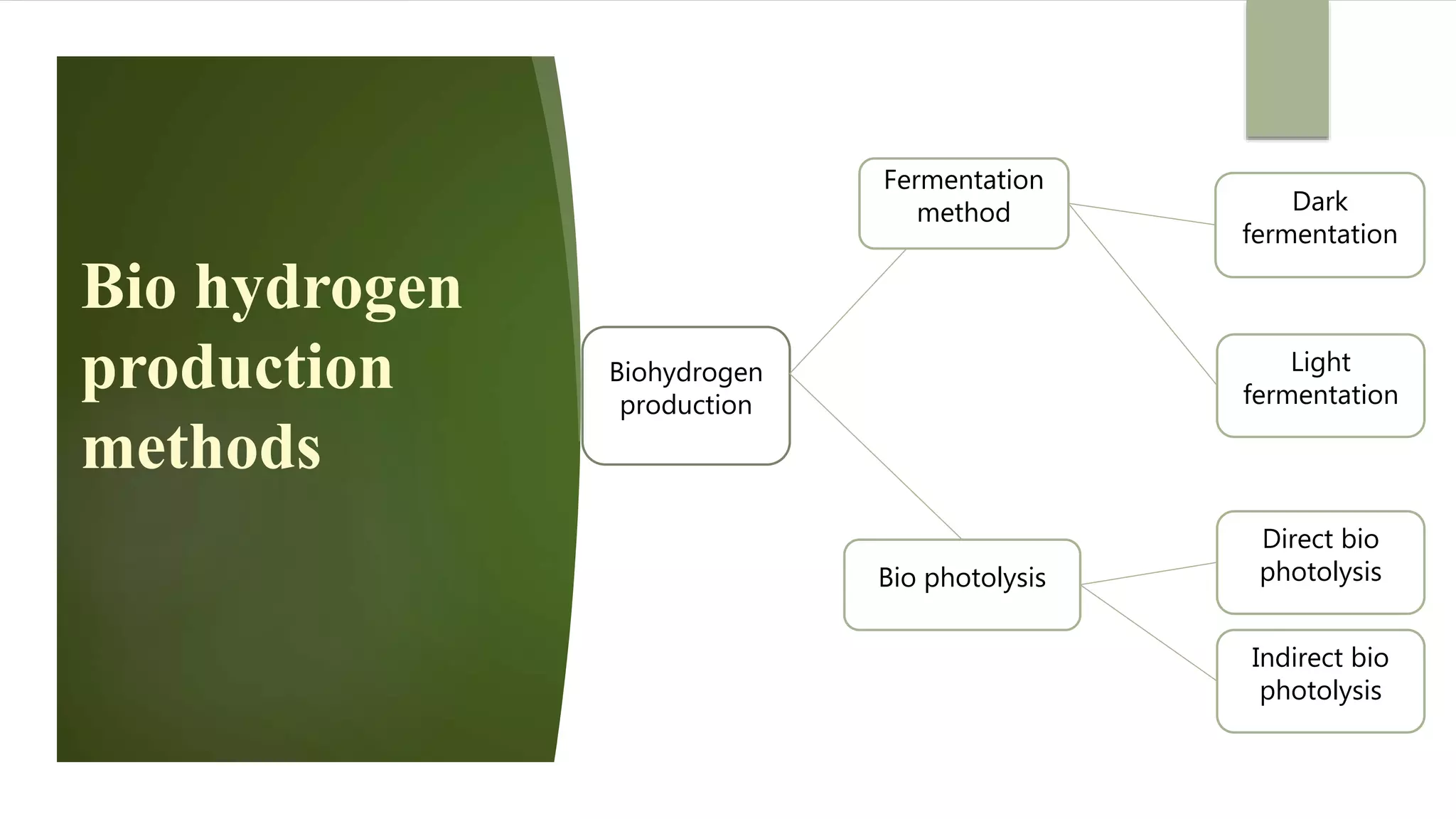 Bio hydrogen production methods

Biohydrogen production

Fermentation method

Dark fermentation

Light fermentation

Bio photolysis

Direct bio photolysis

Indirect bio photolysis